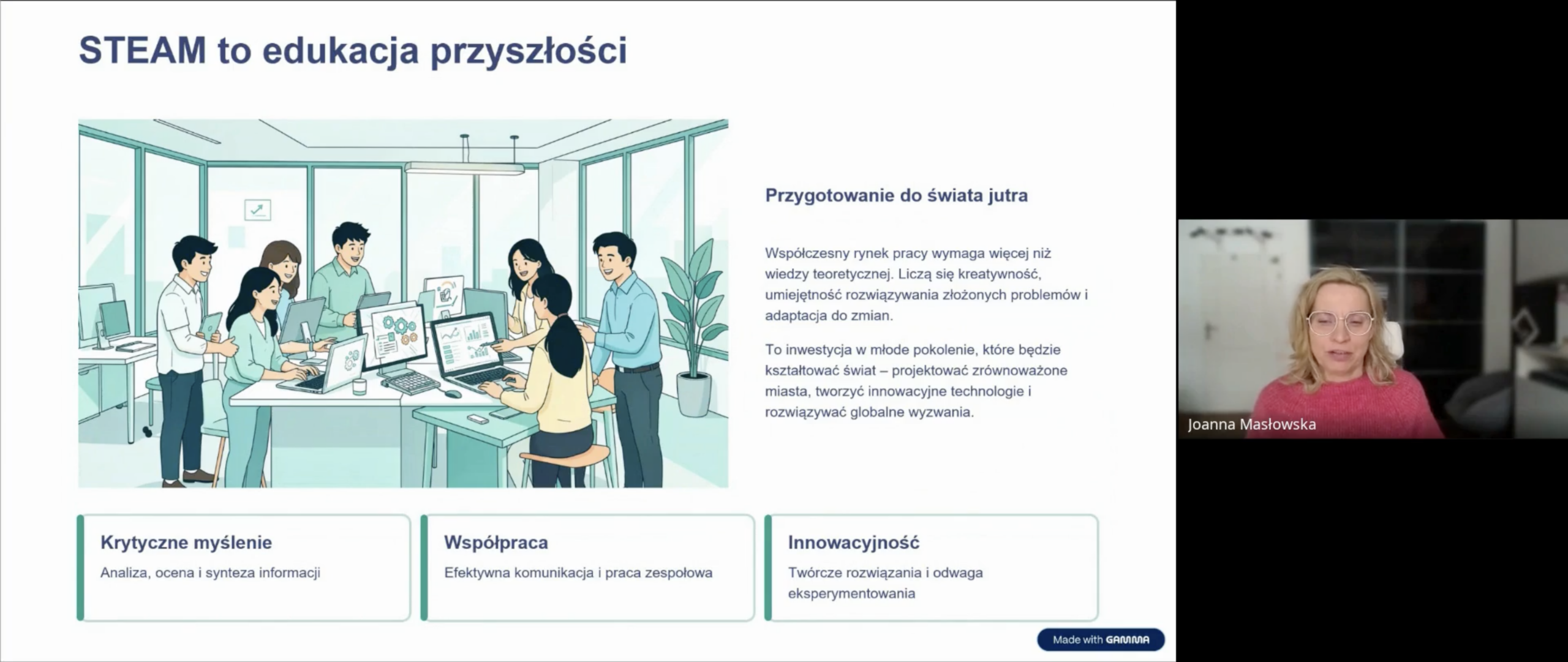 STEAM to edukacja przyszłości

Przygotowanie do świata jutra

Współczesny rynek pracy wymaga więcej niż wiedzy teoretycznej. Liczą się kreatywność, umiejętność rozwiązywania złożonych problemów i adaptacja do zmian.

To inwestycja w młode pokolenie, które będzie kształtować świat – projektować zrównoważone miasta, tworzyć innowacyjne technologie i rozwiązywać globalne wyzwania.

Krytyczne myślenie
Analiza, ocena i synteza informacji

Współpraca
Efektywna komunikacja i praca zespołowa

Innowacyjność
Twórcze rozwiązania i odwaga eksperymentowania

Made with GAMMA

Joanna Masłowska